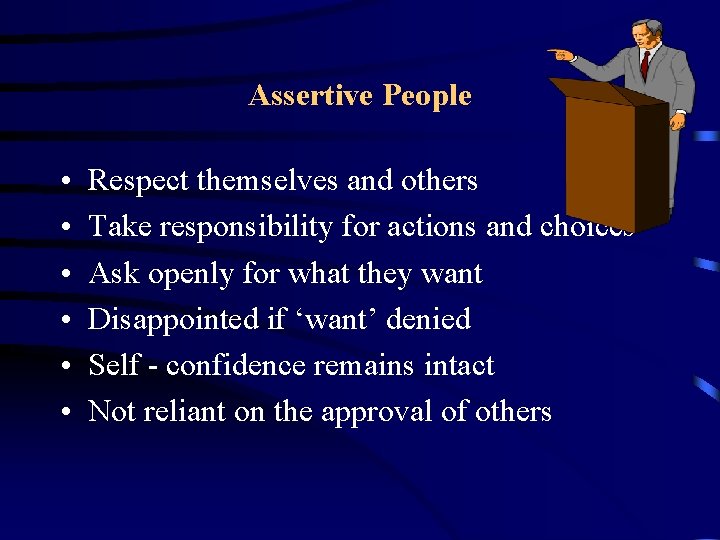 Assertive People

• Respect themselves and others
• Take responsibility for actions and choices
• Ask openly for what they want
• Disappointed if ‘want’ denied
• Self - confidence remains intact
• Not reliant on the approval of others